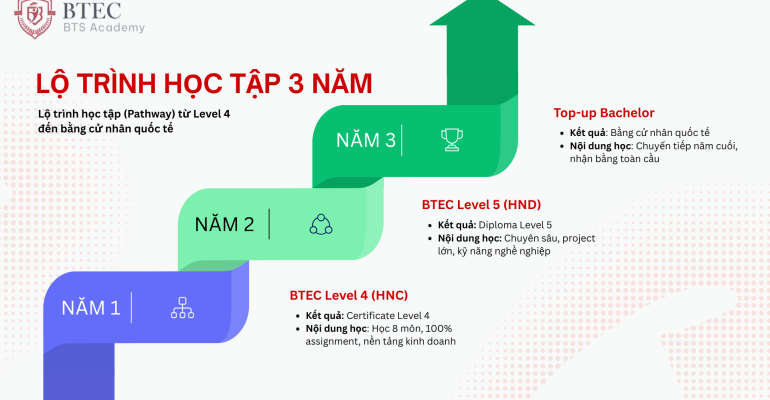 BTEC
BTS Academy

LỘ TRÌNH HỌC TẬP 3 NĂM

Lộ trình học tập (Pathway) từ Level 4 đến bằng cử nhân quốc tế

NĂM 3

Top-up Bachelor
- Kết quả: Bằng cử nhân quốc tế
- Nội dung học: Chuyển tiếp năm cuối, nhận bằng toàn cầu

NĂM 2

BTEC Level 5 (HND)
- Kết quả: Diploma Level 5
- Nội dung học: Chuyên sâu, project lớn, kỹ năng nghề nghiệp

NĂM 1

BTEC Level 4 (HNC)
- Kết quả: Certificate Level 4
- Nội dung học: Học 8 môn, 100% assignment, nền tảng kinh doanh